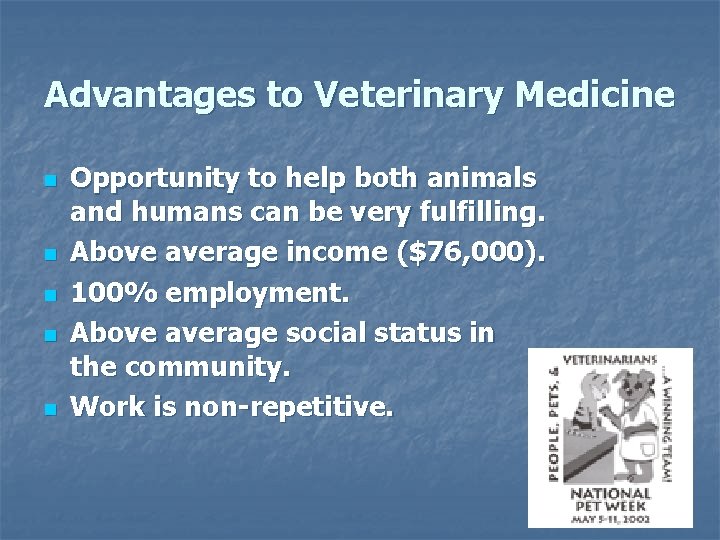 Advantages to Veterinary Medicine

- Opportunity to help both animals and humans can be very fulfilling.
- Above average income ($76,000).
- 100% employment.
- Above average social status in the community.
- Work is non-repetitive.

PEOPLE, PETS, & VETERINARIANS ...A WINNING TEAM!

NATIONAL PET WEEK

MAY 5-11, 2002